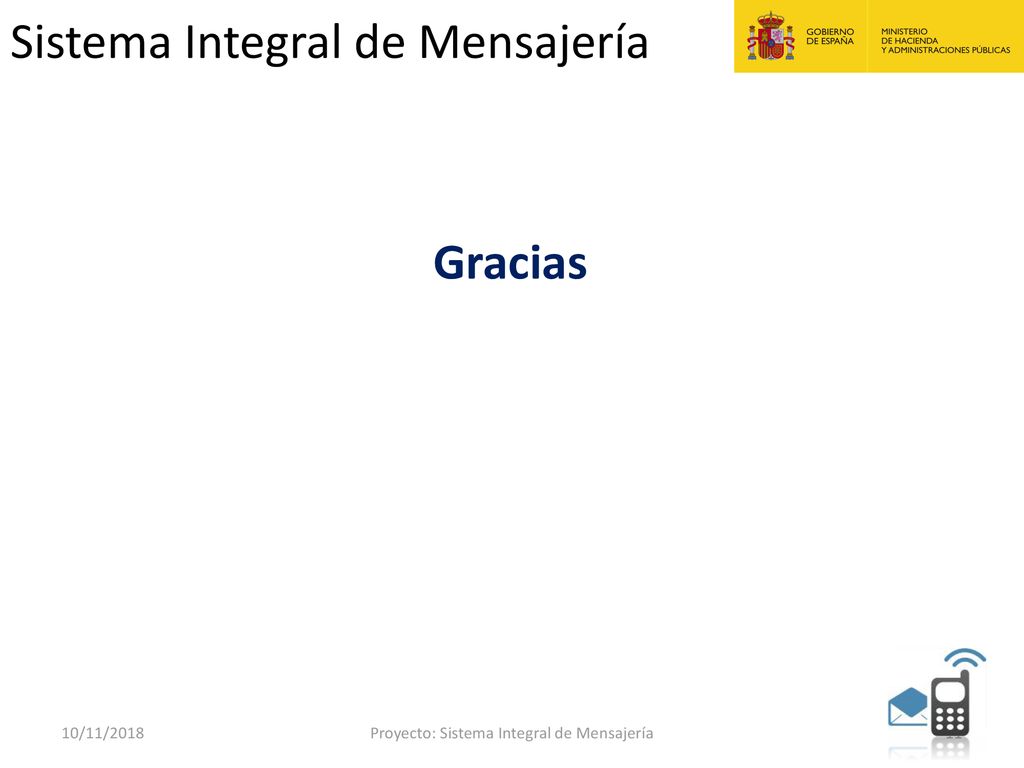 Sistema Integral de Mensajería

GOBIERNO DE ESPAÑA

MINISTERIO DE HACIENDA Y ADMINISTRACIONES PÚBLICAS

Gracias

10/11/2018

Proyecto: Sistema Integral de Mensajería